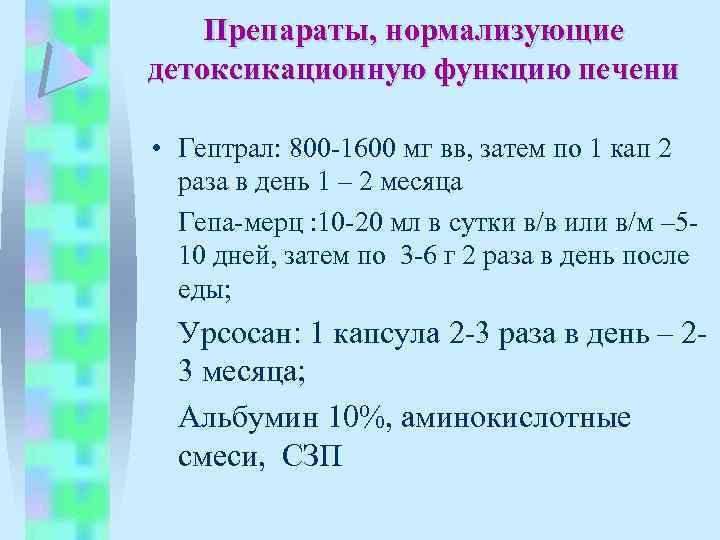 Препараты, нормализующие детоксикационную функцию печени

• Гептрал: 800-1600 мг вв, затем по 1 кап 2 раза в день 1 – 2 месяца

Гепа-мерц :10-20 мл в сутки в/в или в/м –5-10 дней, затем по 3-6 г 2 раза в день после еды;

Урсосан: 1 капсула 2-3 раза в день – 2-3 месяца;

Альбумин 10%, аминокислотные смеси, СЗП